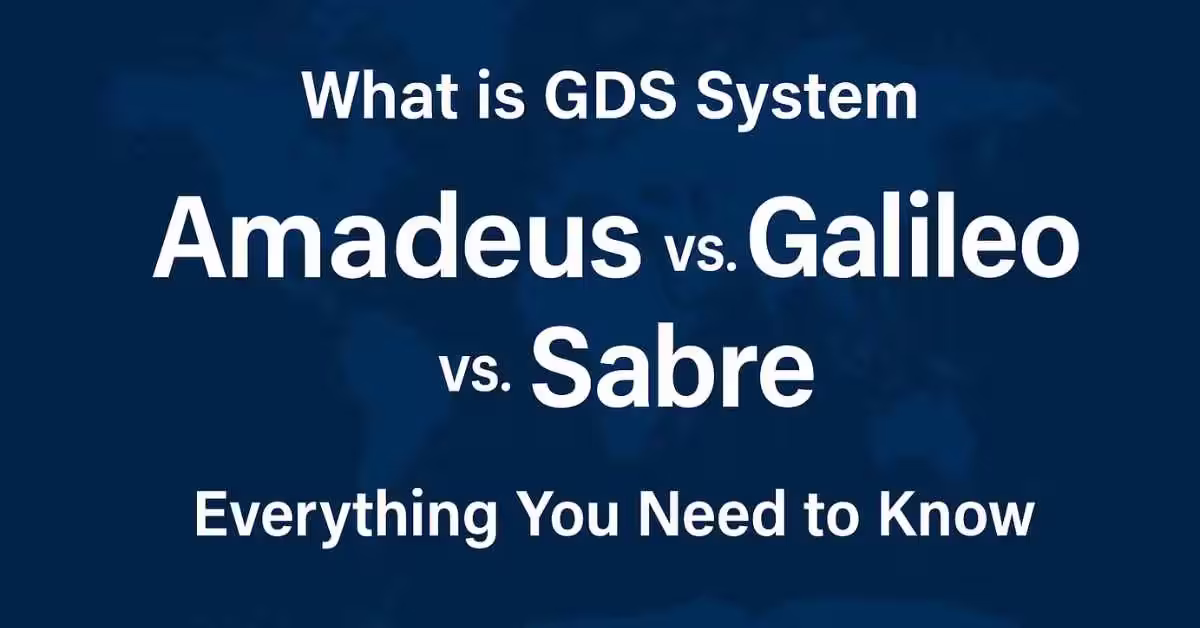 What is GDS System

Amadeus vs. Galileo vs. Sabre

Everything You Need to Know